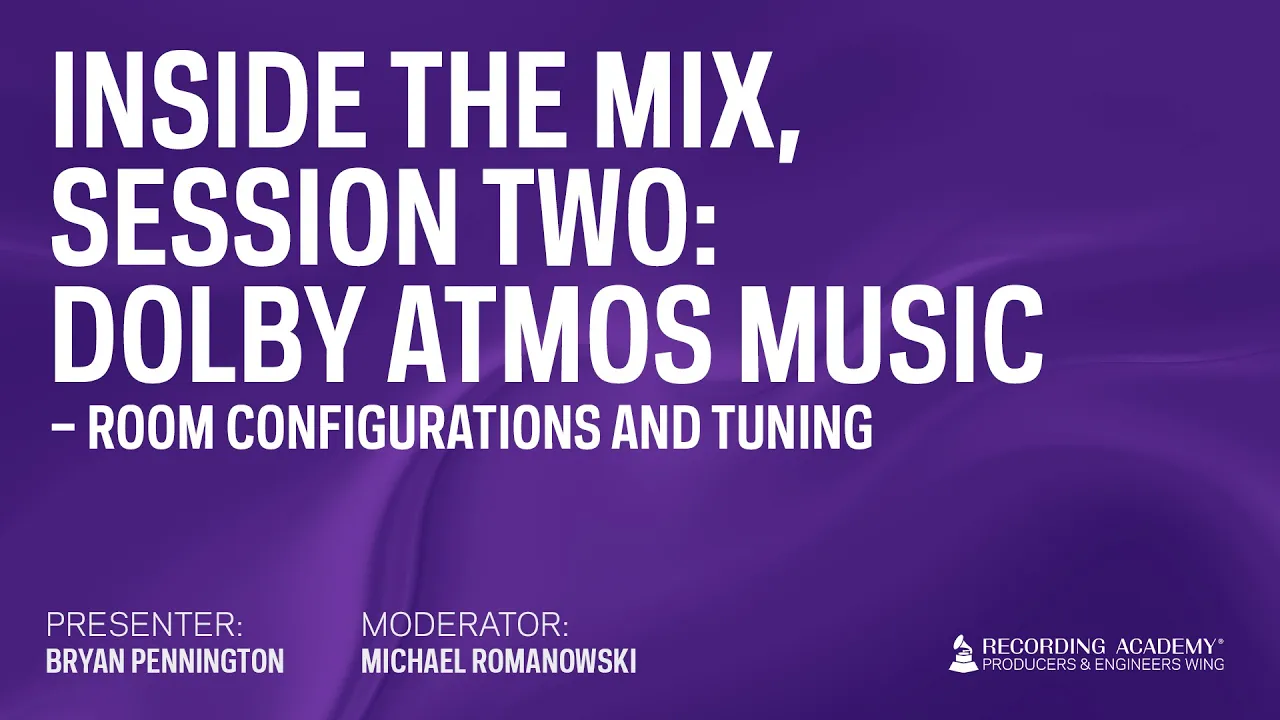 INSIDE THE MIX, SESSION TWO: DOLBY ATMOS MUSIC
– ROOM CONFIGURATIONS AND TUNING

PRESENTER:
BRYAN PENNINGTON

MODERATOR:
MICHAEL ROMANOWSKI

RECORDING ACADEMY®
PRODUCERS & ENGINEERS WING